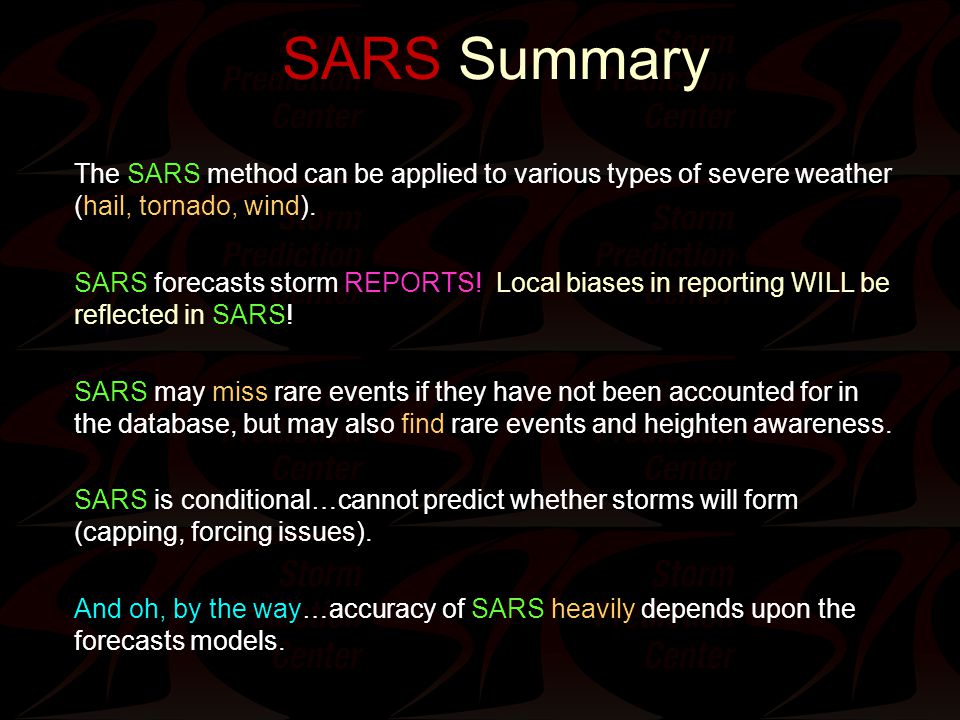 SARS Summary

The SARS method can be applied to various types of severe weather (hail, tornado, wind).

SARS forecasts storm REPORTS! Local biases in reporting WILL be reflected in SARS!

SARS may miss rare events if they have not been accounted for in the database, but may also find rare events and heighten awareness.

SARS is conditional…cannot predict whether storms will form (capping, forcing issues).

And oh, by the way…accuracy of SARS heavily depends upon the forecasts models.